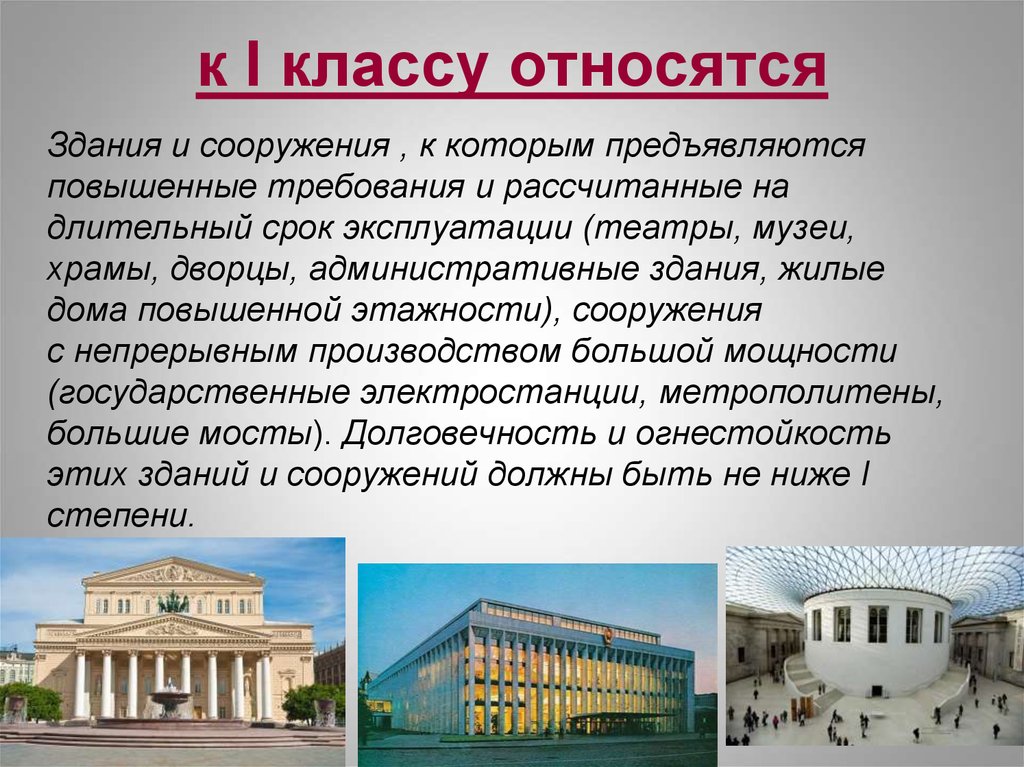 к I классу относятся

Здания и сооружения , к которым предъявляются повышенные требования и рассчитанные на длительный срок эксплуатации (театры, музеи, храмы, дворцы, административные здания, жилые дома повышенной этажности), сооружения с непрерывным производством большой мощности (государственные электростанции, метрополитены, большие мосты). Долговечность и огнестойкость этих зданий и сооружений должны быть не ниже I степени.